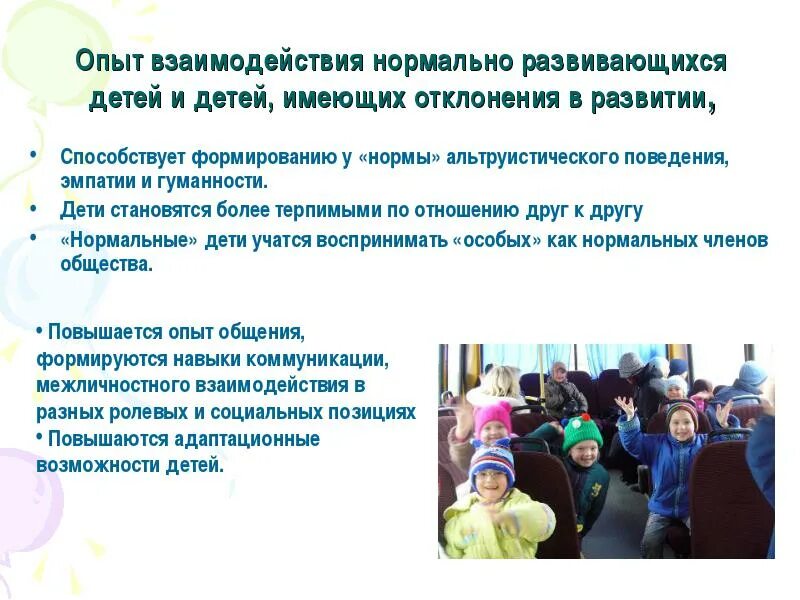 Опыт взаимодействия нормально развивающихся детей и детей, имеющих отклонения в развитии,

• Способствует формированию у «нормы» альтруистического поведения, эмпатии и гуманности.
• Дети становятся более терпимыми по отношению друг к другу
• «Нормальные» дети учатся воспринимать «особых» как нормальных членов общества.

• Повышается опыт общения, формируются навыки коммуникации, межличностного взаимодействия в разных ролевых и социальных позициях
• Повышаются адаптационные возможности детей.